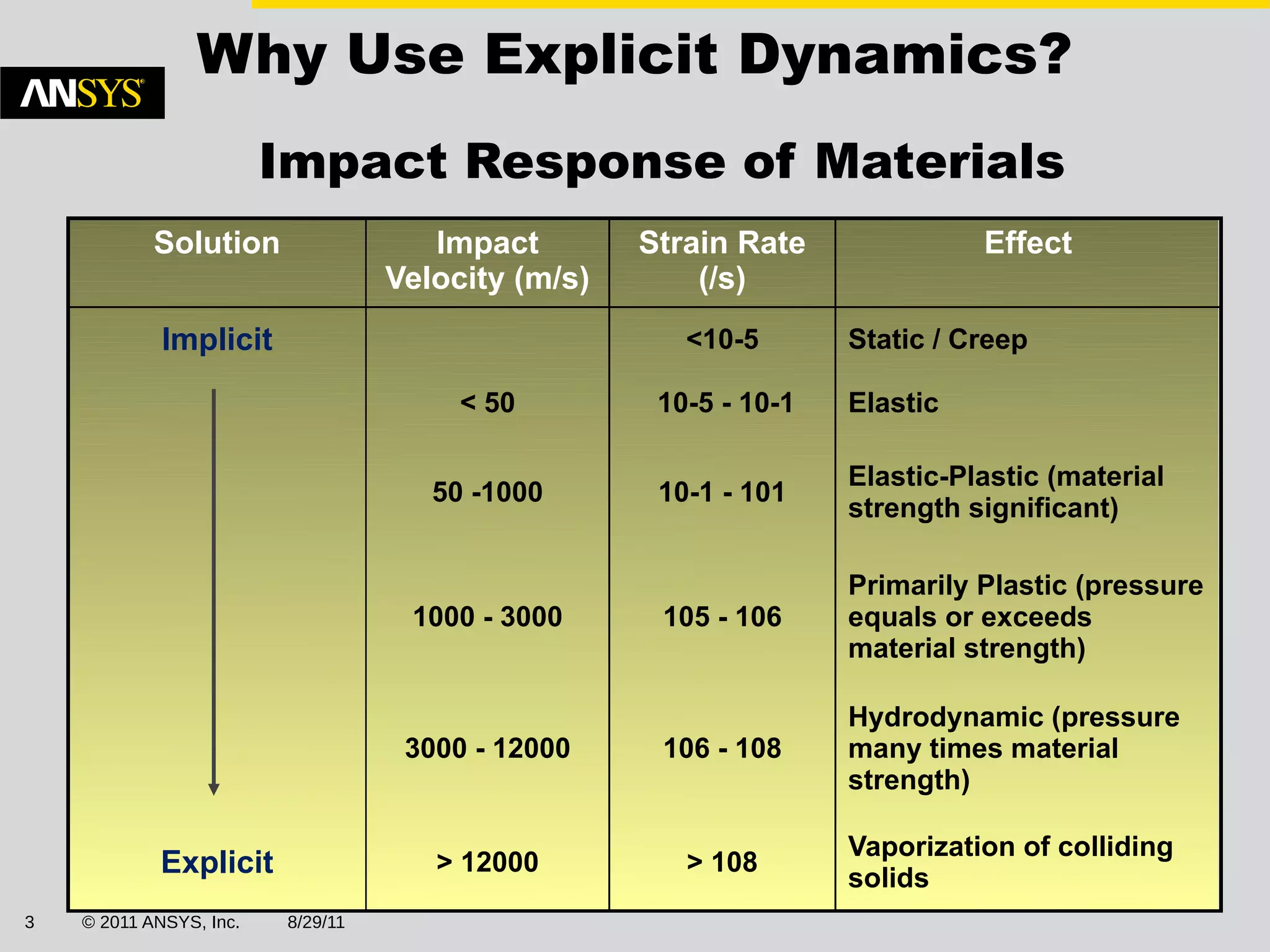 ANSYS

Why Use Explicit Dynamics?

Impact Response of Materials

| Solution | Impact Velocity (m/s) | Strain Rate (/s) | Effect |
|---|---|---|---|
| Implicit | | <10-5 | Static / Creep |
| | < 50 | 10-5 - 10-1 | Elastic |
| | 50 -1000 | 10-1 - 101 | Elastic-Plastic (material strength significant) |
| | 1000 - 3000 | 105 - 106 | Primarily Plastic (pressure equals or exceeds material strength) |
| | 3000 - 12000 | 106 - 108 | Hydrodynamic (pressure many times material strength) |
| Explicit | > 12000 | > 108 | Vaporization of colliding solids |

3 © 2011 ANSYS, Inc. 8/29/11